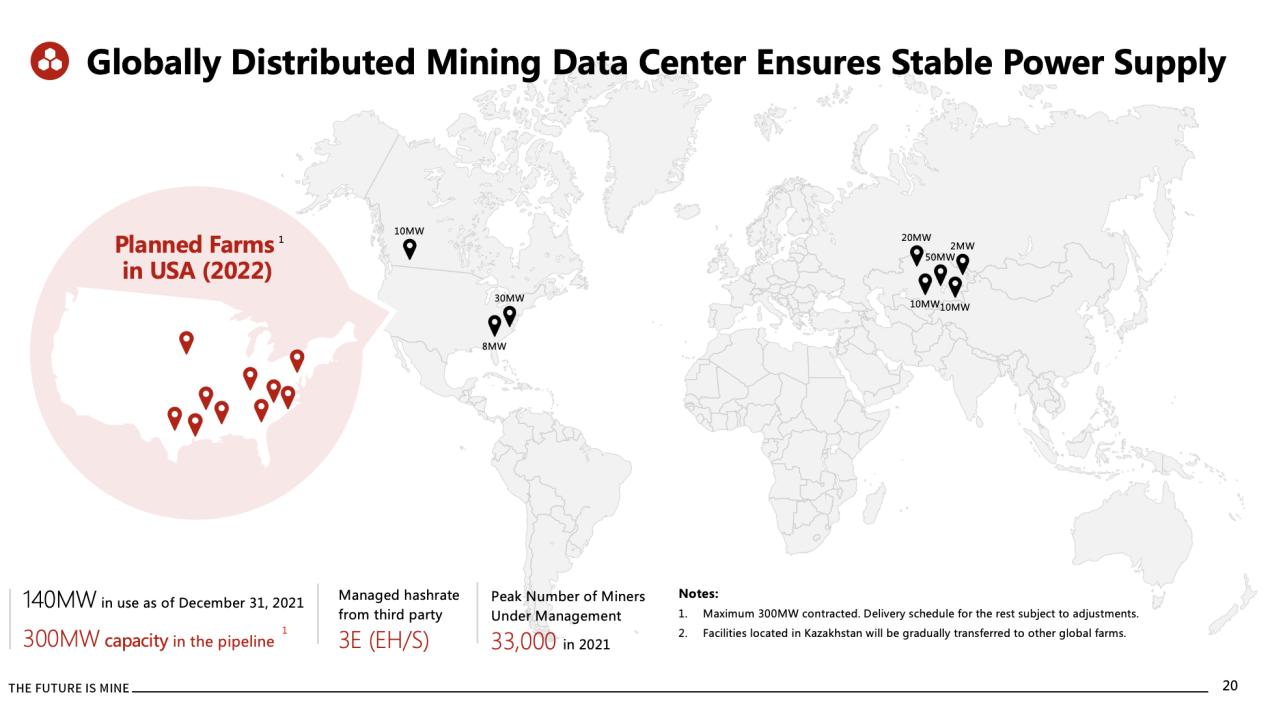 Globally Distributed Mining Data Center Ensures Stable Power Supply

Planned Farms $^1$ in USA (2022)

10MW

30MW

8MW

20MW

2MW

50MW

10MW

10MW

140MW in use as of December 31, 2021

300MW capacity in the pipeline $^1$

Managed hashrate from third party

3E (EH/S)

Peak Number of Miners Under Management

33,000 in 2021

Notes:
1. Maximum 300MW contracted. Delivery schedule for the rest subject to adjustments.
2. Facilities located in Kazakhstan will be gradually transferred to other global farms.

THE FUTURE IS MINE

20